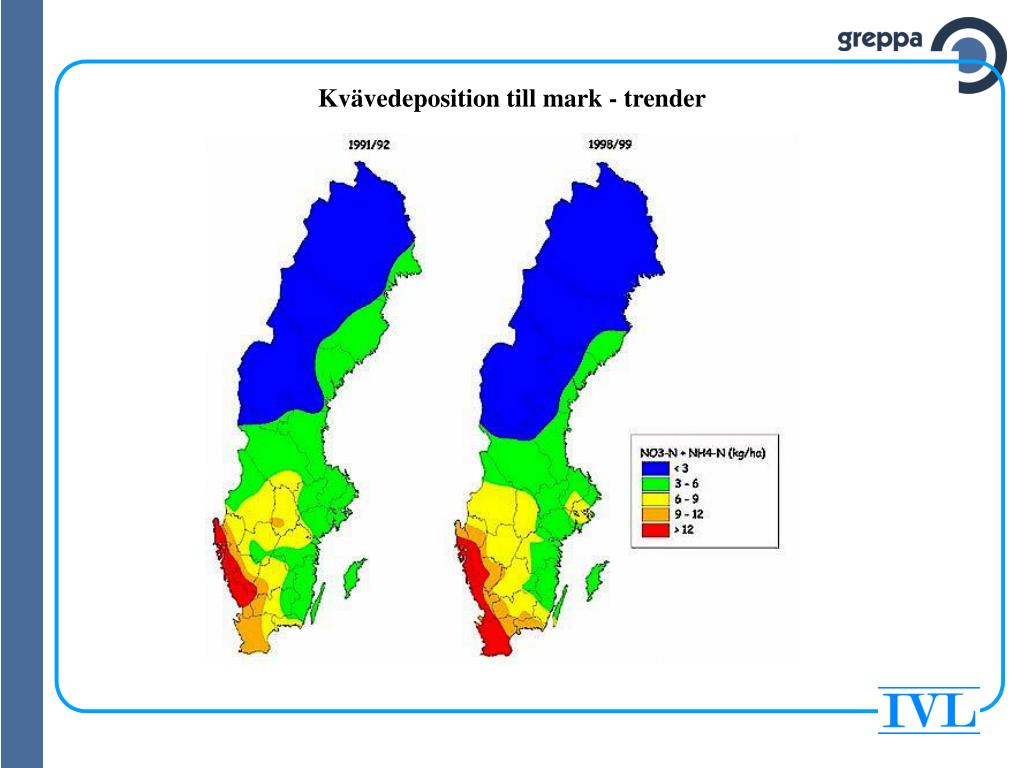 greppa

Kvävedeposition till mark - trender

1991/92

1998/99

NO3-N + NH4-N (kg/ha)
< 3
3 - 6
6 - 9
9 - 12
> 12

IVL